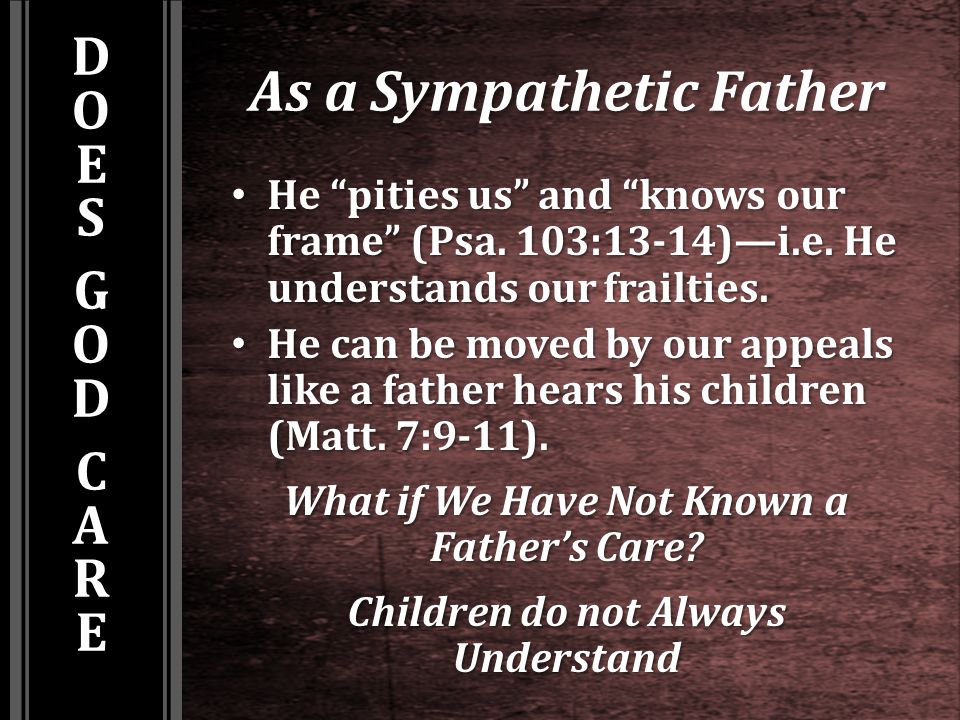 DOES GOD CARE

As a Sympathetic Father

• He “pities us” and “knows our frame” (Psa. 103:13-14)—i.e. He understands our frailties.
• He can be moved by our appeals like a father hears his children (Matt. 7:9-11).

What if We Have Not Known a Father’s Care?

Children do not Always Understand